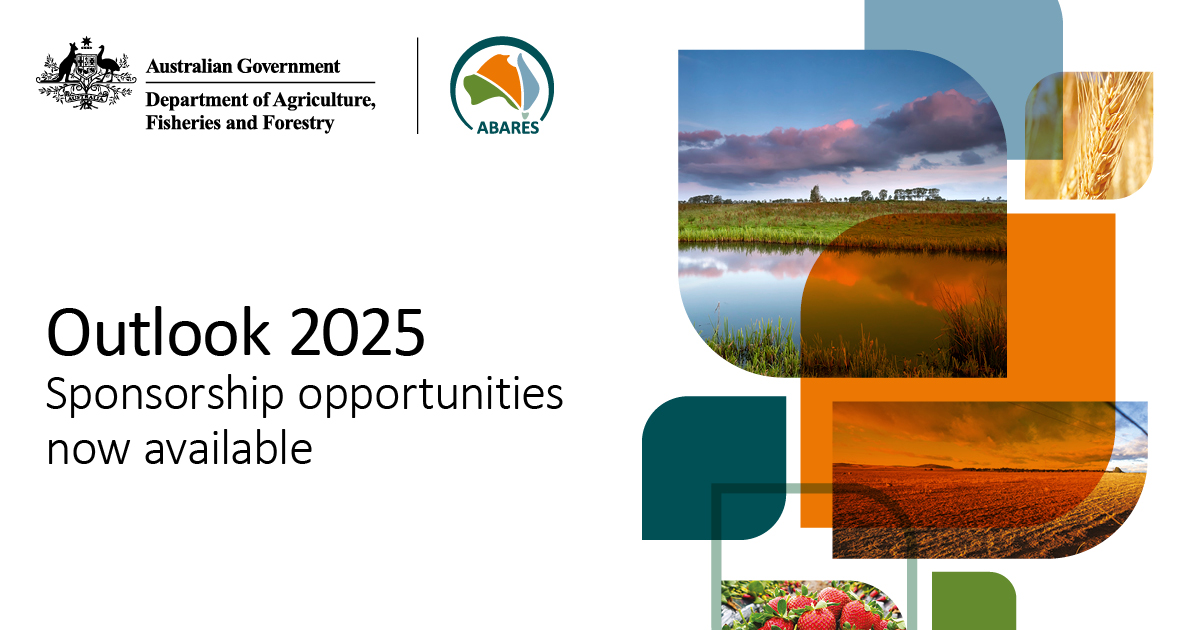 Australian Government
Department of Agriculture, Fisheries and Forestry

ABARES

Outlook 2025
Sponsorship opportunities now available